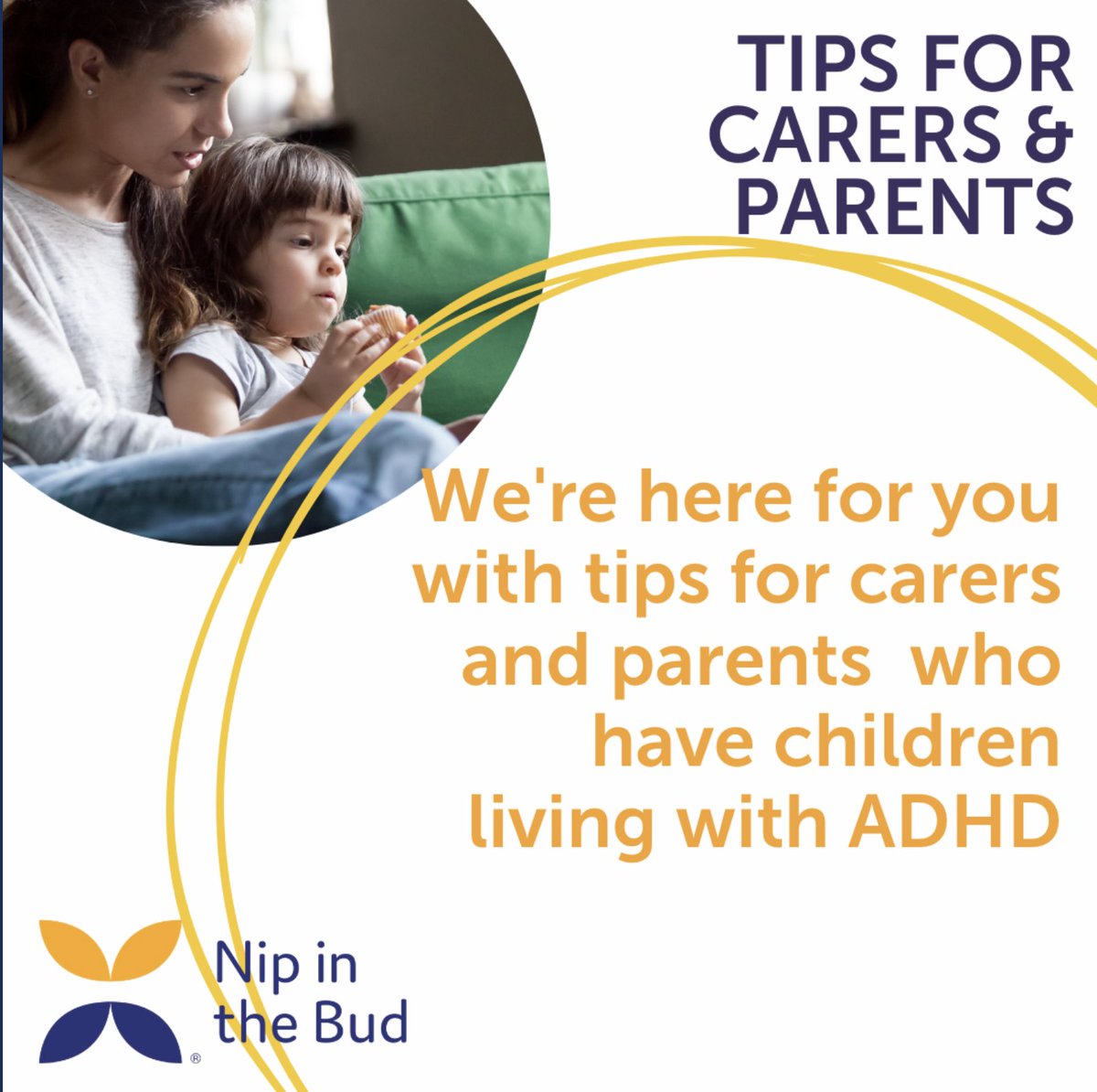 TIPS FOR CARERS & PARENTS

We're here for you with tips for carers and parents who have children living with ADHD

Nip in the Bud ®